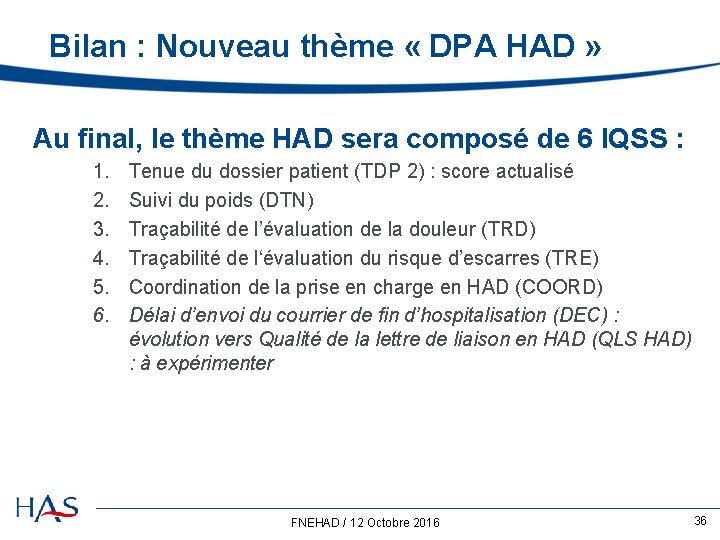 Bilan : Nouveau thème « DPA HAD »

Au final, le thème HAD sera composé de 6 IQSS :

1. Tenue du dossier patient (TDP 2) : score actualisé
2. Suivi du poids (DTN)
3. Traçabilité de l'évaluation de la douleur (TRD)
4. Traçabilité de l'évaluation du risque d'escarres (TRE)
5. Coordination de la prise en charge en HAD (COORD)
6. Délai d'envoi du courrier de fin d'hospitalisation (DEC) : évolution vers Qualité de la lettre de liaison en HAD (QLS HAD) : à expérimenter

HAS

FNEHAD / 12 Octobre 2016

36